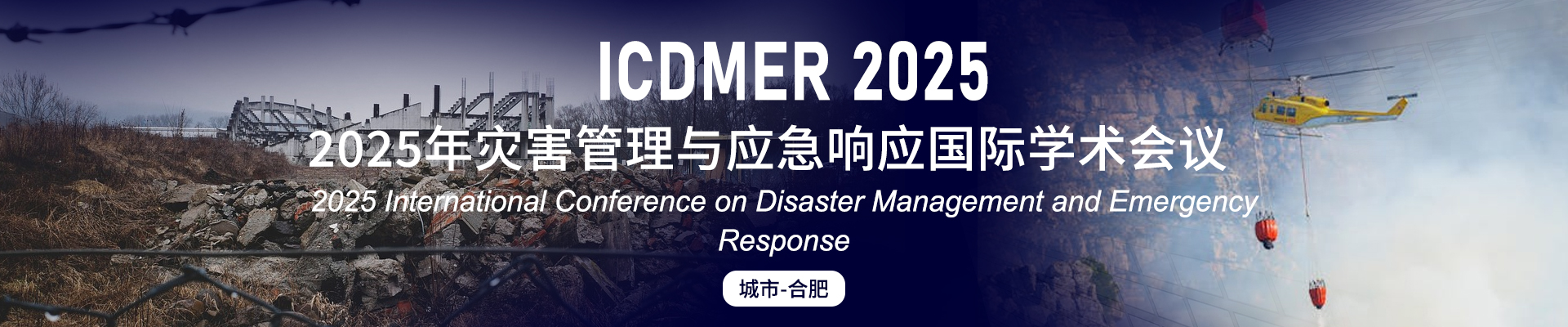 ICDMER 2025

2025年灾害管理与应急响应国际学术会议

2025 International Conference on Disaster Management and Emergency Response

城市-合肥